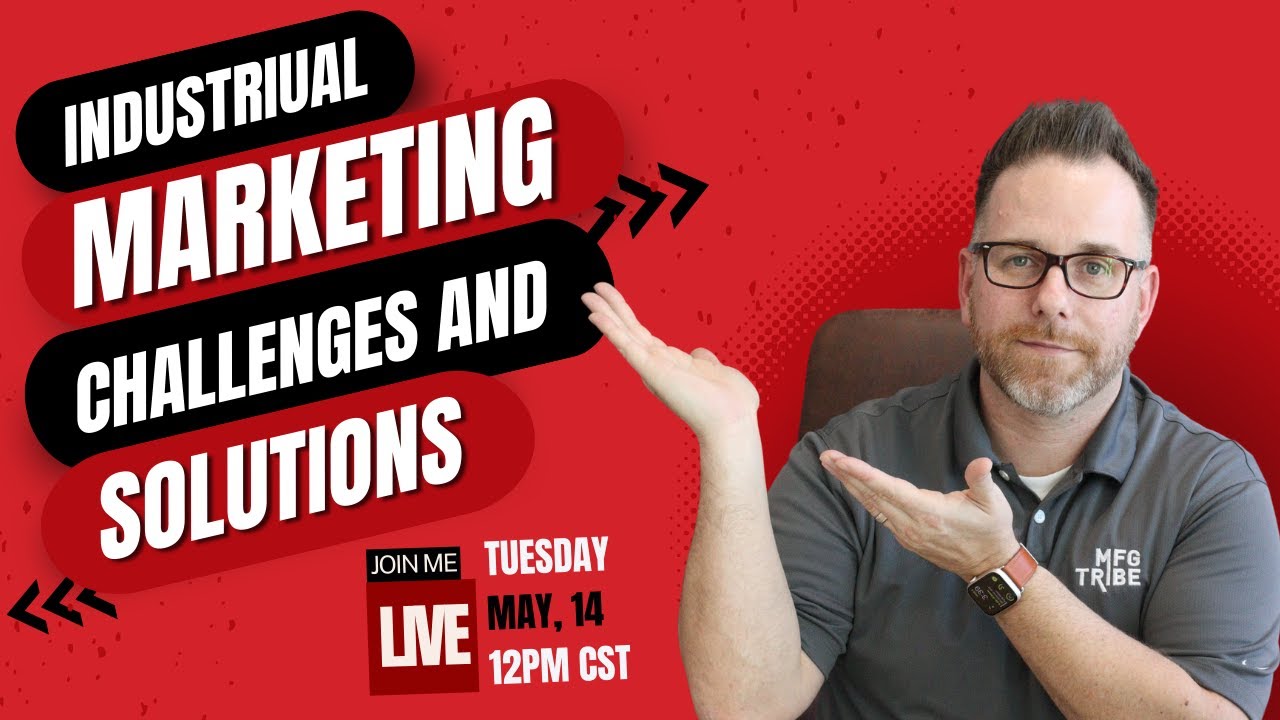 INDUSTRIUAL
MARKETING
CHALLENGES AND
SOLUTIONS

JOIN ME
LIVE

TUESDAY
MAY, 14
12PM CST

MFG
TRIBE